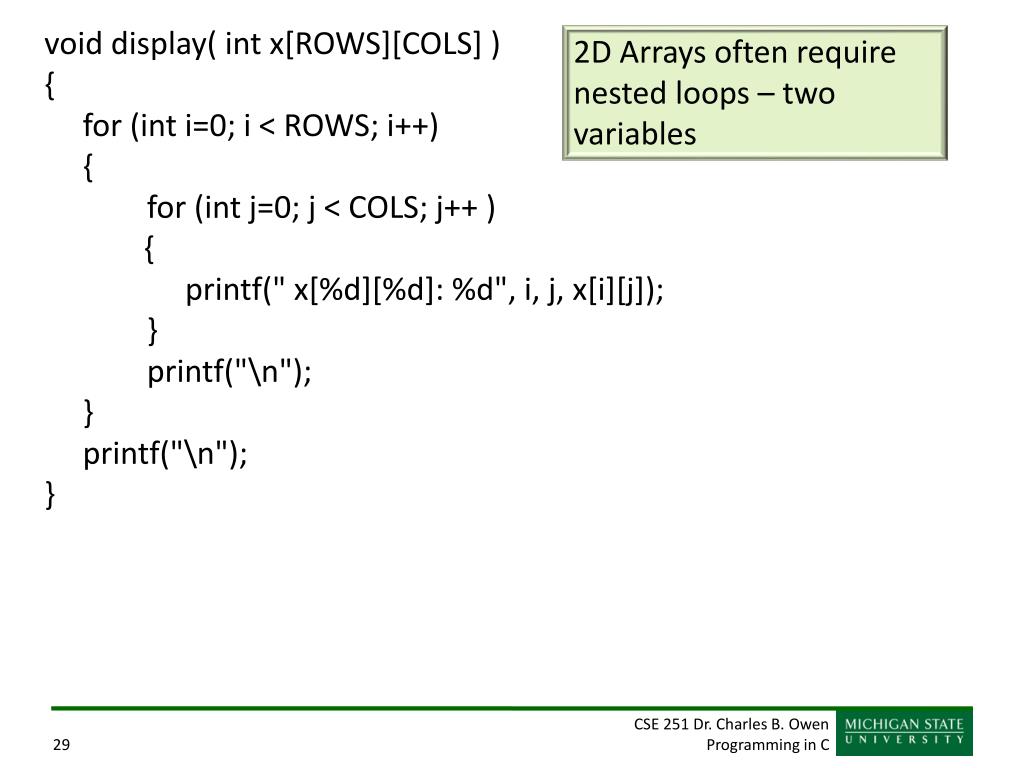 void display( int x[ROWS][COLS] )
{
for (int i=0; i < ROWS; i++)
{
for (int j=0; j < COLS; j++ )
{
printf(" x[%d][%d]: %d", i, j, x[i][j]);
}
printf("\n");
}
printf("\n");
}

2D Arrays often require nested loops – two variables

29

CSE 251 Dr. Charles B. Owen
Programming in C

MICHIGAN STATE
UNIVERSITY